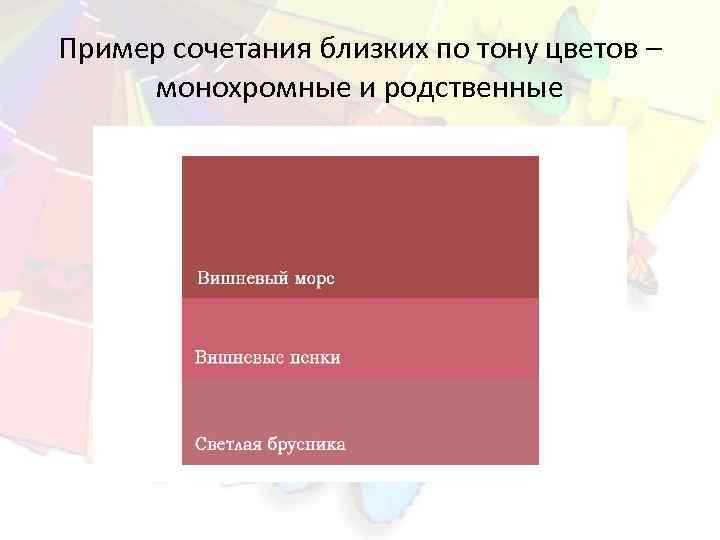 Пример сочетания близких по тону цветов – монохромные и родственные

Вишневый морс

Вишневые пенки

Светлая брусника